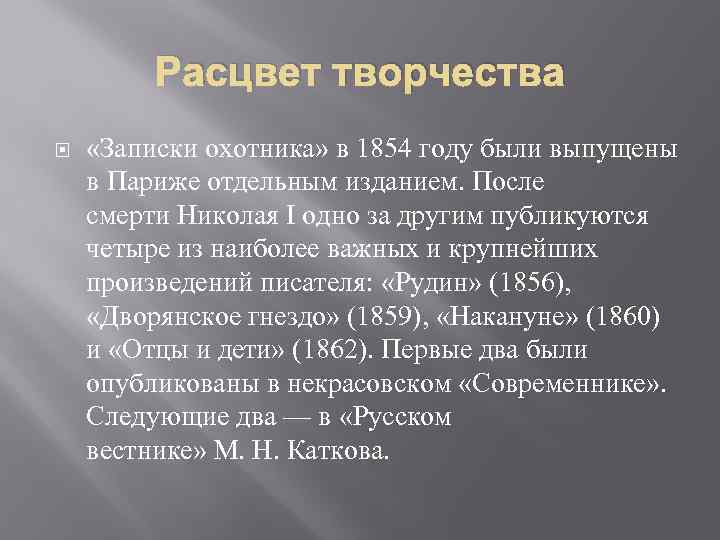 Расцвет творчества

«Записки охотника» в 1854 году были выпущены в Париже отдельным изданием. После смерти Николая I одно за другим публикуются четыре из наиболее важных и крупнейших произведений писателя: «Рудин» (1856), «Дворянское гнездо» (1859), «Накануне» (1860) и «Отцы и дети» (1862). Первые два были опубликованы в некрасовском «Современнике». Следующие два — в «Русском вестнике» М. Н. Каткова.